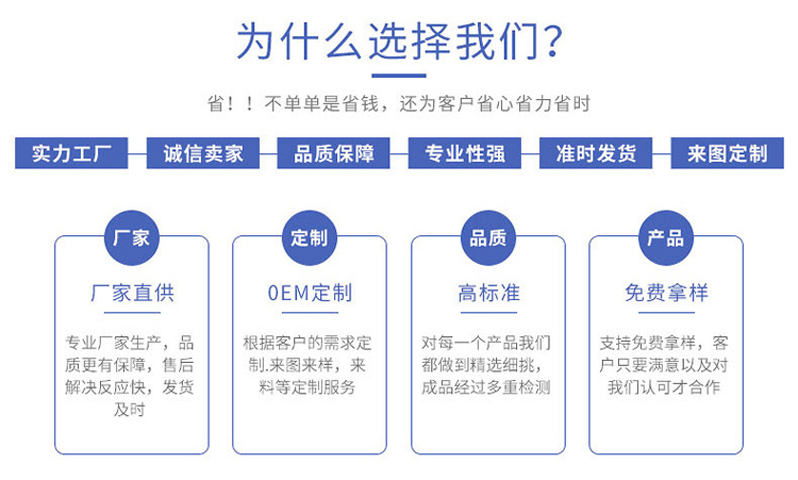 为什么选择我们?

省！！不单单是省钱，还为客户省心省力省时

实力工厂

诚信卖家

品质保障

专业性强

准时发货

来图定制

厂家

厂家直供

专业厂家生产，品质更有保障，售后解决反应快，发货及时

定制

OEM定制

根据客户的需求定制.来图来样，来料等定制服务

品质

高标准

对每一个产品我们都做到精选细挑，成品经过多重检测

产品

免费拿样

支持免费拿样，客户只要满意以及对我们认可才合作